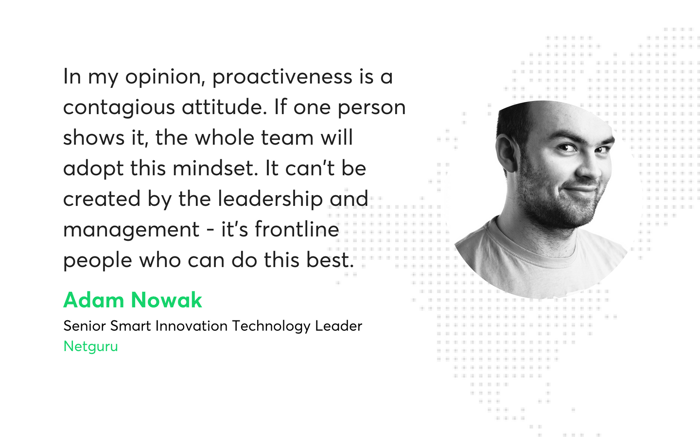 In my opinion, proactiveness is a contagious attitude. If one person shows it, the whole team will adopt this mindset. It can't be created by the leadership and management - it's frontline people who can do this best.

Adam Nowak

Senior Smart Innovation Technology Leader

Netguru